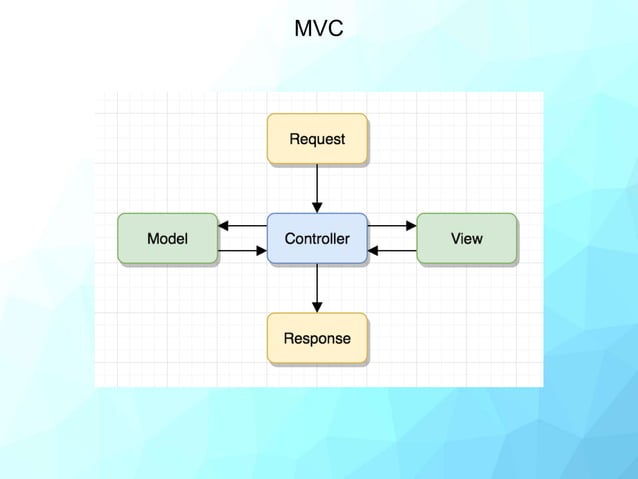 MVC

Request

Model

Controller

View

Response